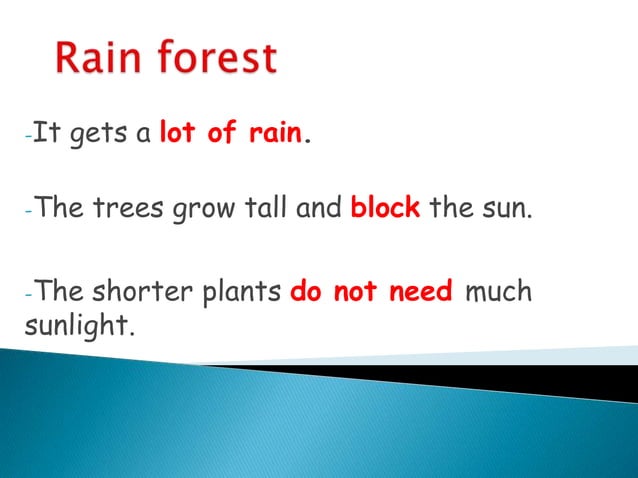 Rain forest

-It gets a lot of rain.

-The trees grow tall and block the sun.

-The shorter plants do not need much sunlight.